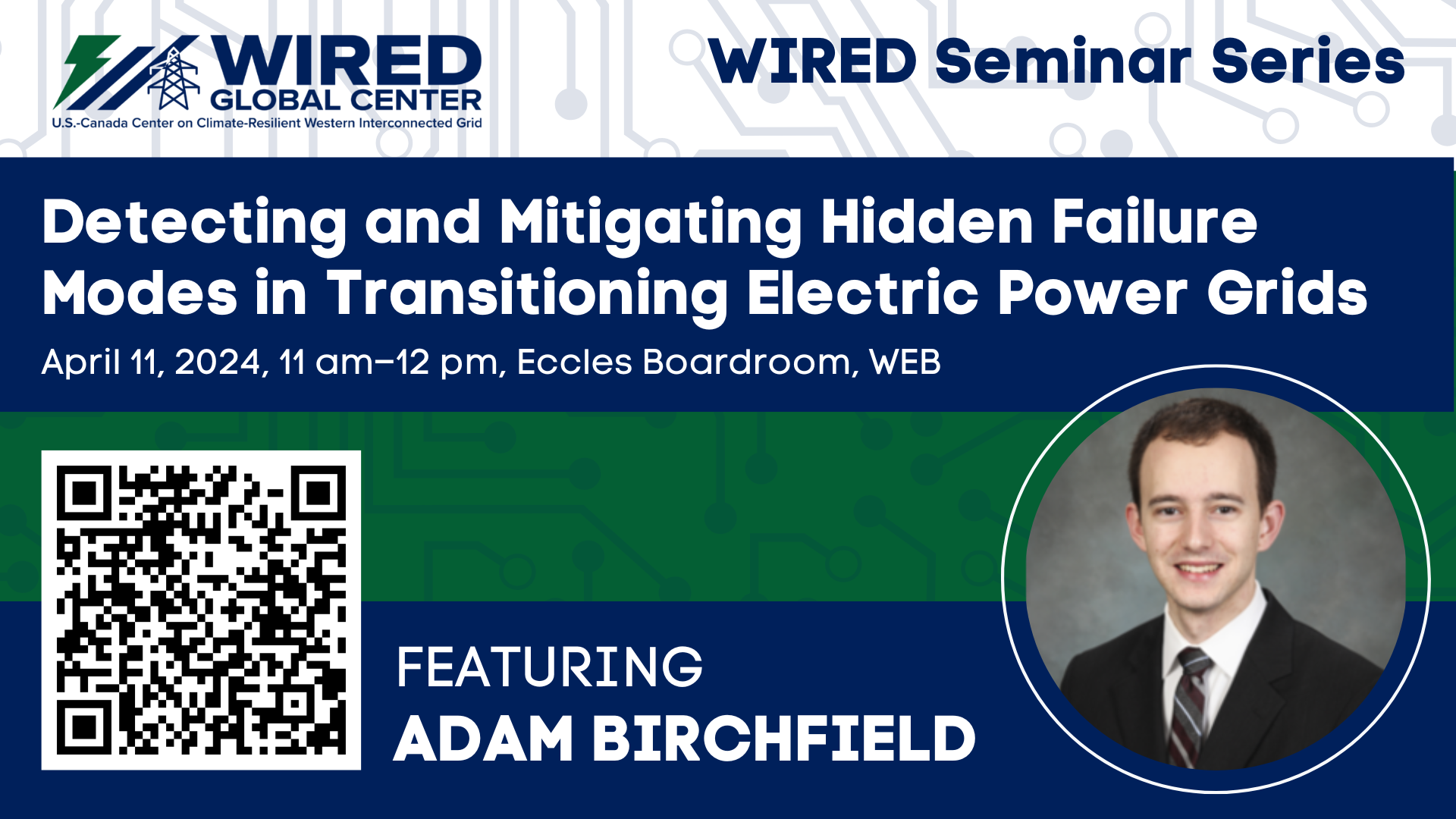 WIRED
GLOBAL CENTER
U.S.-Canada Center on Climate-Resilient Western Interconnected Grid

WIRED Seminar Series

Detecting and Mitigating Hidden Failure Modes in Transitioning Electric Power Grids

April 11, 2024, 11 am–12 pm, Eccles Boardroom, WEB

FEATURING
ADAM BIRCHFIELD